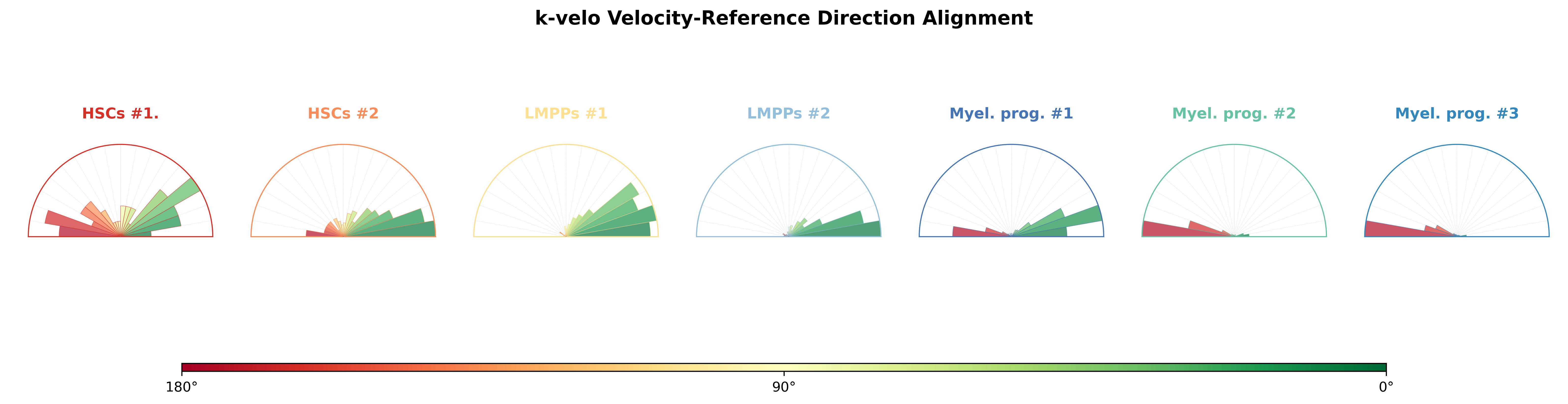 k-velo Velocity-Reference Direction Alignment

HSCs #1.

HSCs #2

LMPPs #1

LMPPs #2

Myel. prog. #1

Myel. prog. #2

Myel. prog. #3

180°

90°

0°